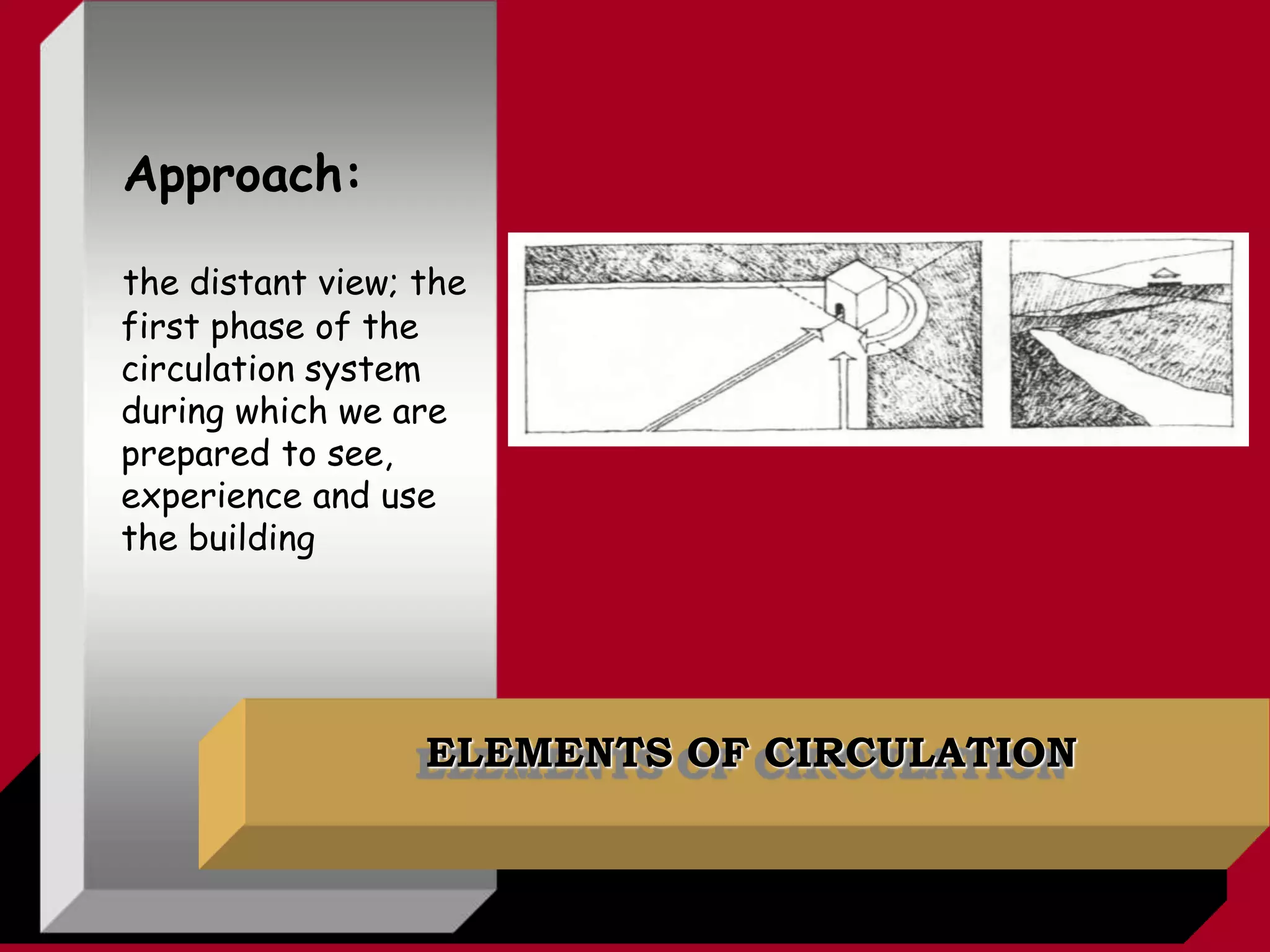 Approach:

the distant view; the first phase of the circulation system during which we are prepared to see, experience and use the building

ELEMENTS OF CIRCULATION